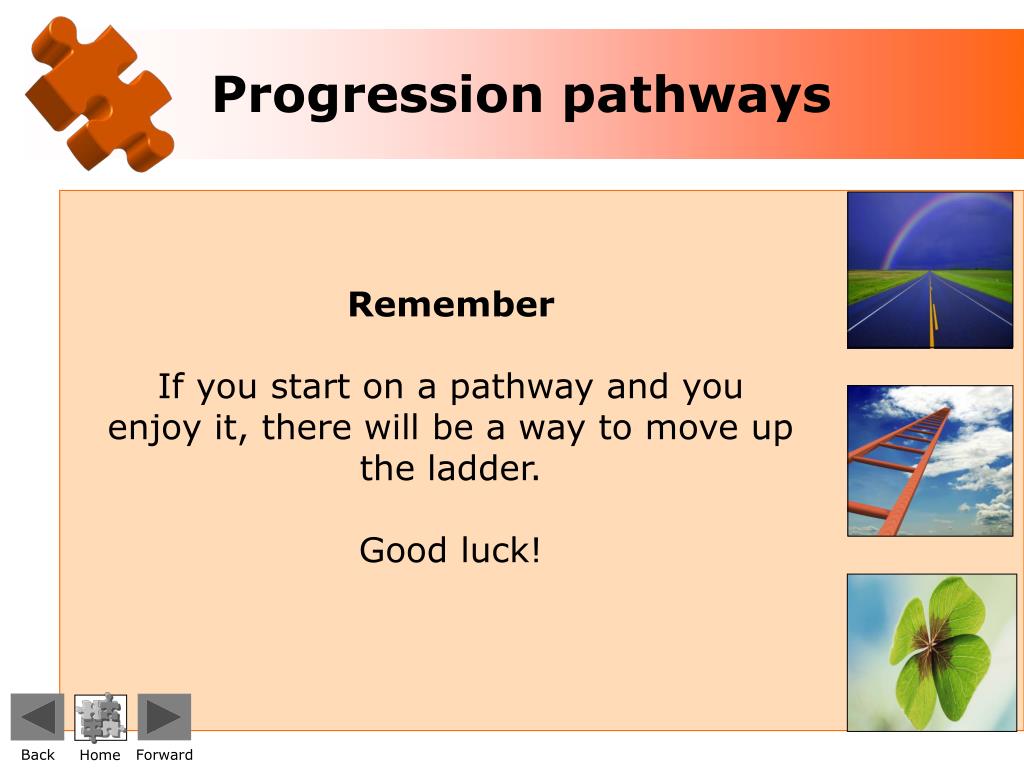 Progression pathways

Remember

If you start on a pathway and you enjoy it, there will be a way to move up the ladder.

Good luck!

Back Home Forward